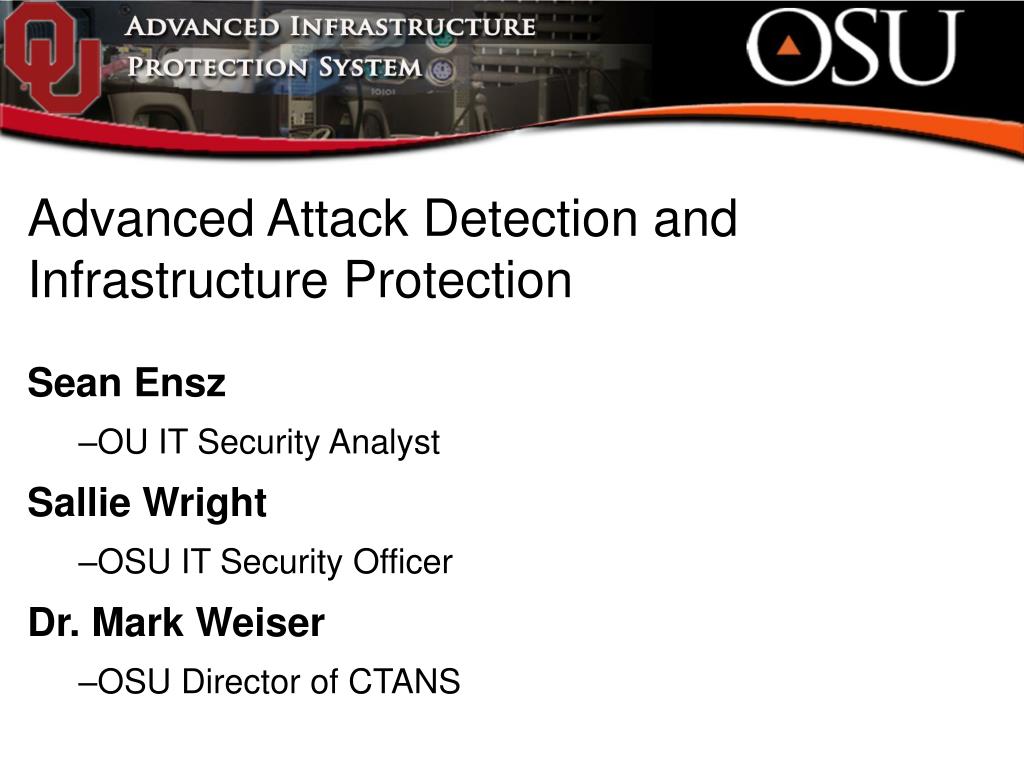 OU

ADVANCED INFRASTRUCTURE
PROTECTION SYSTEM

OSU

Advanced Attack Detection and Infrastructure Protection

Sean Ensz

–OU IT Security Analyst

Sallie Wright

–OSU IT Security Officer

Dr. Mark Weiser

–OSU Director of CTANS